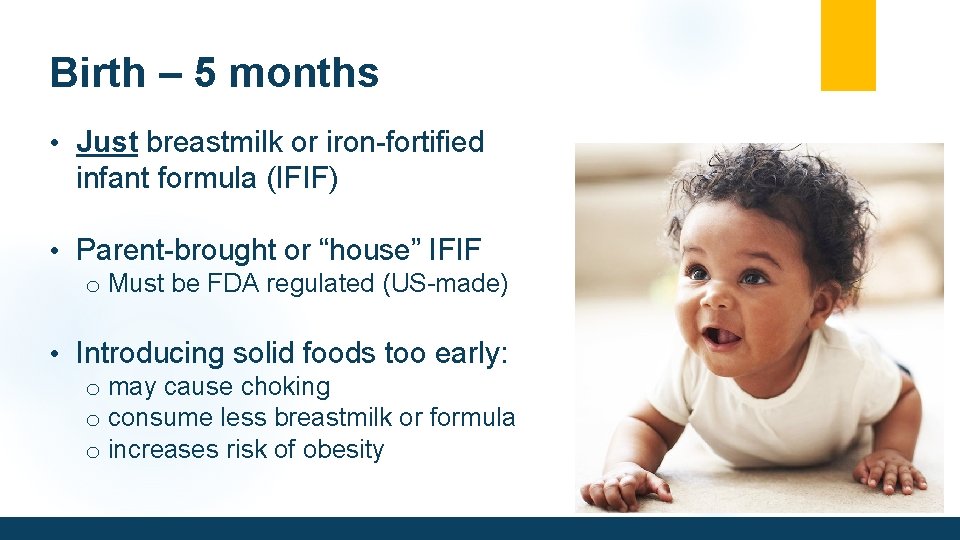 Birth – 5 months

• Just breastmilk or iron-fortified infant formula (IFIF)

• Parent-brought or “house” IFIF
 o Must be FDA regulated (US-made)

• Introducing solid foods too early:
 o may cause choking
 o consume less breastmilk or formula
 o increases risk of obesity